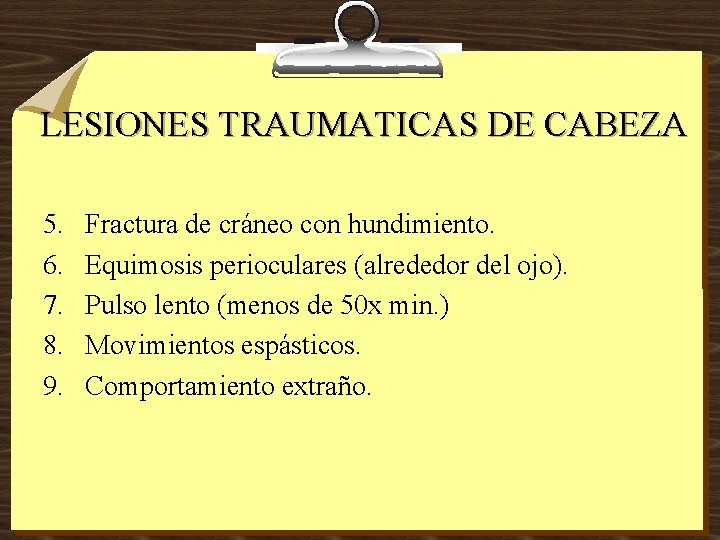 LESIONES TRAUMATICAS DE CABEZA

5. Fractura de cráneo con hundimiento.
6. Equimosis perioculares (alrededor del ojo).
7. Pulso lento (menos de 50x min.)
8. Movimientos espásticos.
9. Comportamiento extraño.